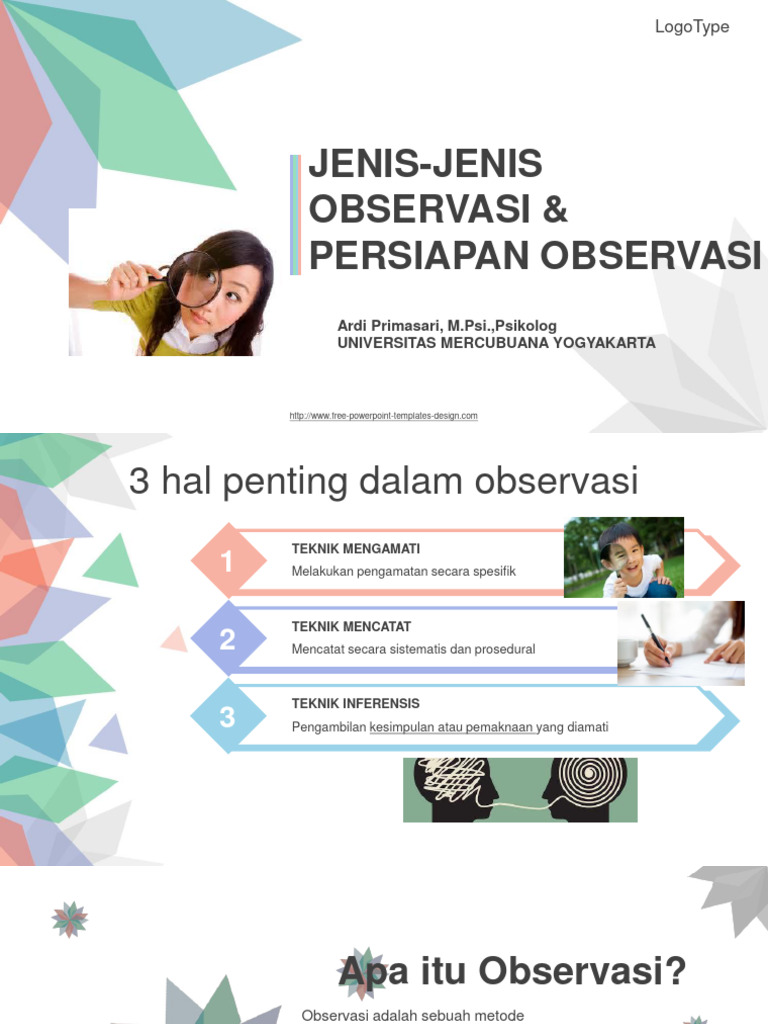 LogoType

JENIS-JENIS OBSERVASI & PERSIAPAN OBSERVASI

Ardi Primasari, M.Psi.,Psikolog
UNIVERSITAS MERCUBUANA YOGYAKARTA

http://www.free-powerpoint-templates-design.com

3 hal penting dalam observasi

1
TEKNIK MENGAMATI
Melakukan pengamatan secara spesifik

2
TEKNIK MENCATAT
Mencatat secara sistematis dan prosedural

3
TEKNIK INFERENSIS
Pengambilan kesimpulan atau pemaknaan yang diamati

Apa itu Observasi?

Observasi adalah sebuah metode